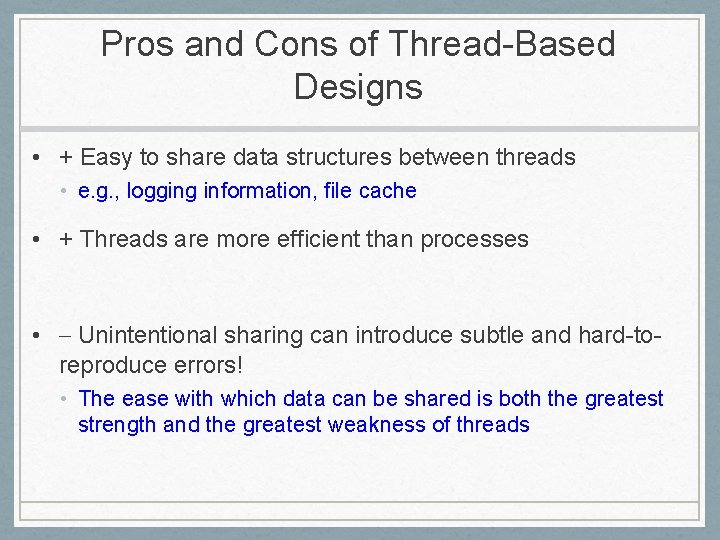 Pros and Cons of Thread-Based Designs

• + Easy to share data structures between threads
  • e.g., logging information, file cache

• + Threads are more efficient than processes

• – Unintentional sharing can introduce subtle and hard-to-reproduce errors!
  • The ease with which data can be shared is both the greatest strength and the greatest weakness of threads